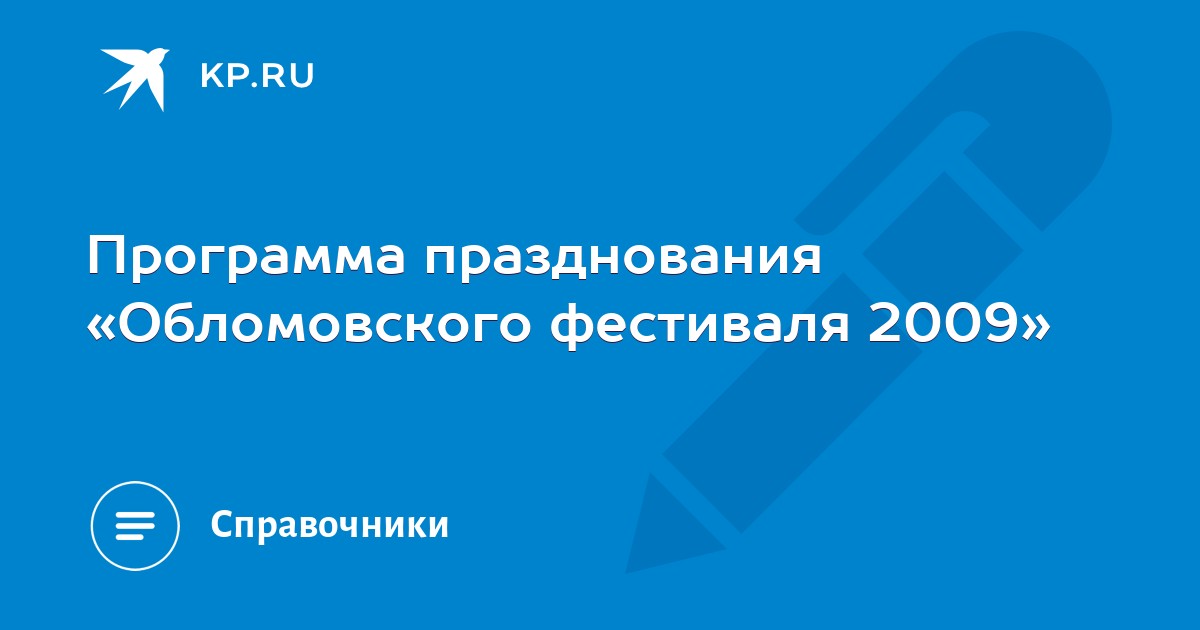 KP.RU

Программа празднования «Обломовского фестиваля 2009»

Справочники